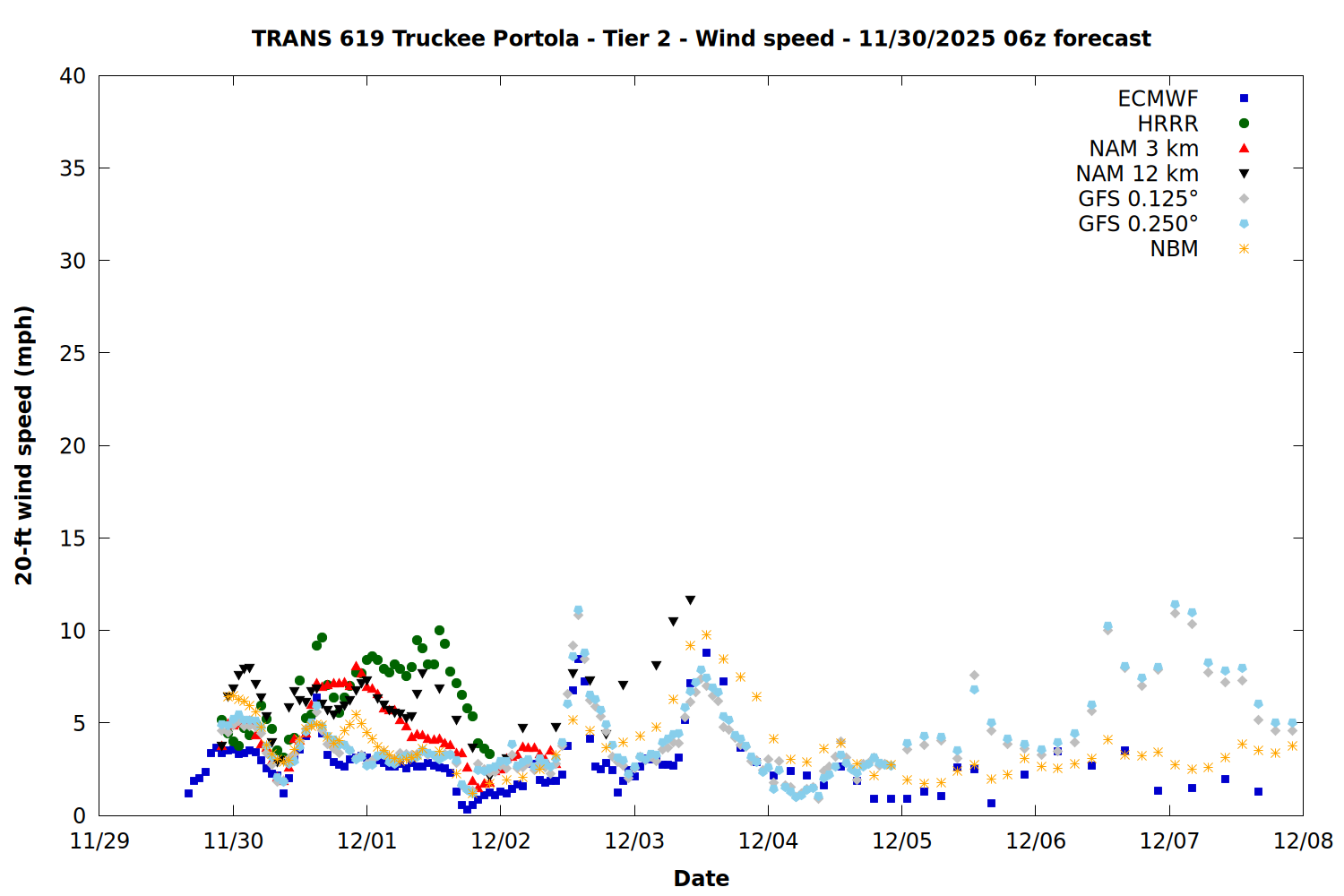 TRANS 619 Truckee Portola - Tier 2 - Wind speed - 11/30/2025 06z forecast

ECMWF
HRRR
NAM 3 km
NAM 12 km
GFS 0.125°
GFS 0.250°
NBM

20-ft wind speed (mph)

40
35
30
25
20
15
10
5
0

11/29
11/30
12/01
12/02
12/03
12/04
12/05
12/06
12/07
12/08

Date